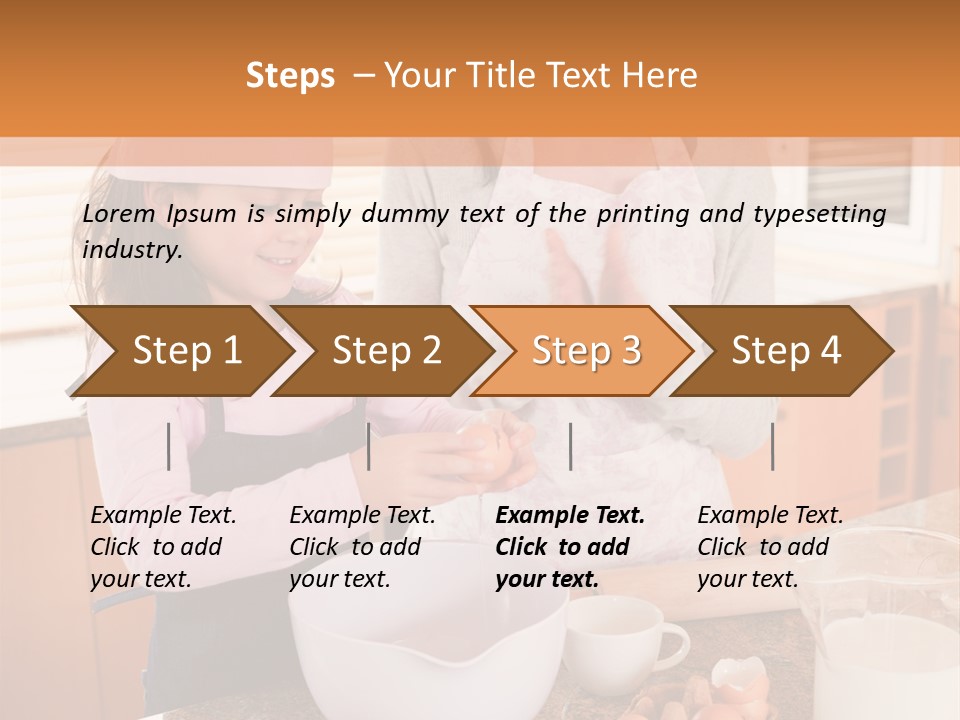 Steps – Your Title Text Here

Lorem Ipsum is simply dummy text of the printing and typesetting industry.

Step 1

Step 2

Step 3

Step 4

Example Text. Click to add your text.

Example Text. Click to add your text.

Example Text. Click to add your text.

Example Text. Click to add your text.